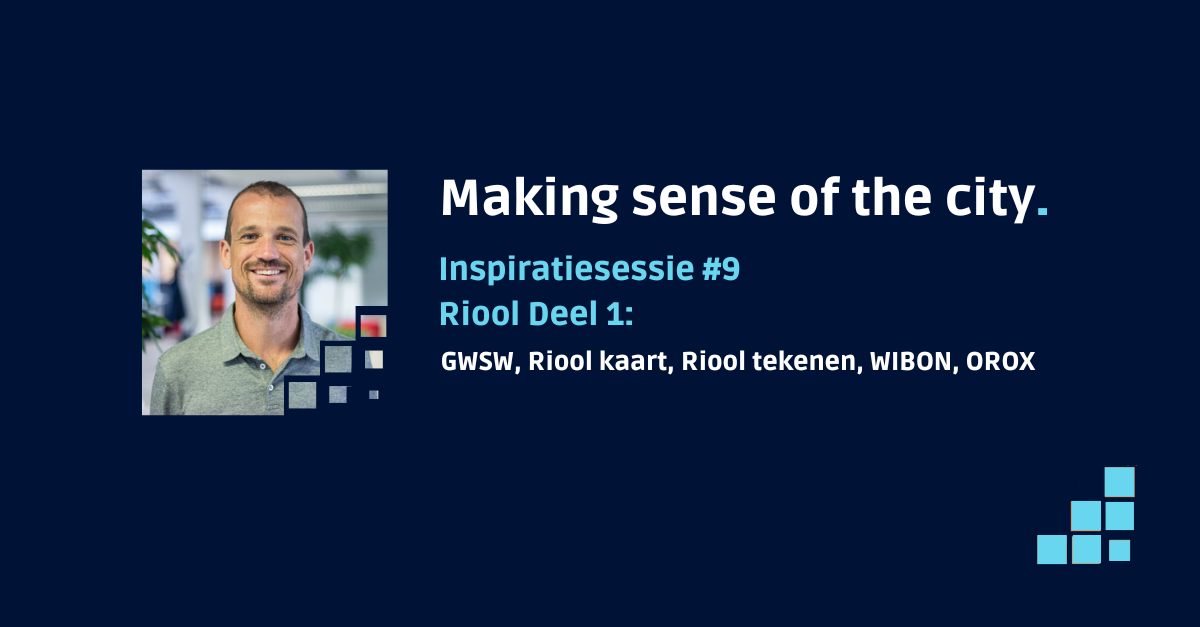 Making sense of the city.

Inspiratiesessie #9
Riool Deel 1:
GWSW, Riool kaart, Riool tekenen, WIBON, OROX